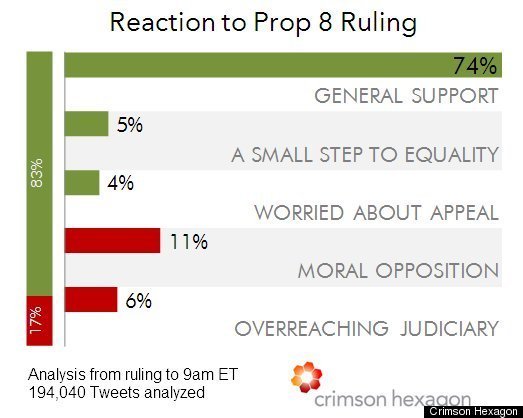 Reaction to Prop 8 Ruling

83%

17%

74%

GENERAL SUPPORT

5%

A SMALL STEP TO EQUALITY

4%

WORRIED ABOUT APPEAL

11%

MORAL OPPOSITION

6%

OVERREACHING JUDICIARY

Analysis from ruling to 9am ET
194,040 Tweets analyzed

crimson hexagon

Crimson Hexagon